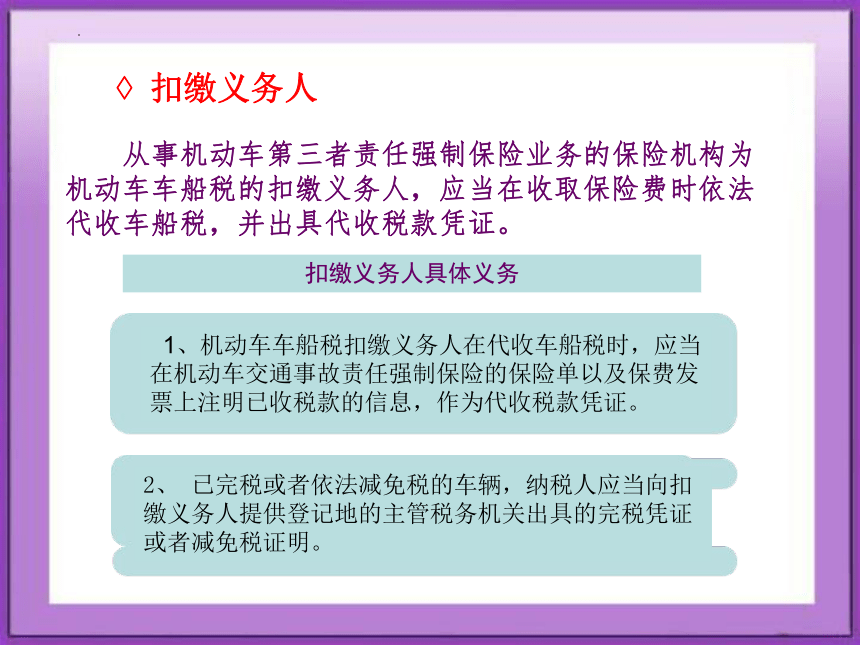 ◊ 扣缴义务人

从事机动车第三者责任强制保险业务的保险机构为机动车车船税的扣缴义务人，应当在收取保险费时依法代收车船税，并出具代收税款凭证。

扣缴义务人具体义务

1、机动车车船税扣缴义务人在代收车船税时，应当在机动车交通事故责任强制保险的保险单以及保费发票上注明已收税款的信息，作为代收税款凭证。

2、 已完税或者依法减免税的车辆，纳税人应当向扣缴义务人提供登记地的主管税务机关出具的完税凭证或者减免税证明。